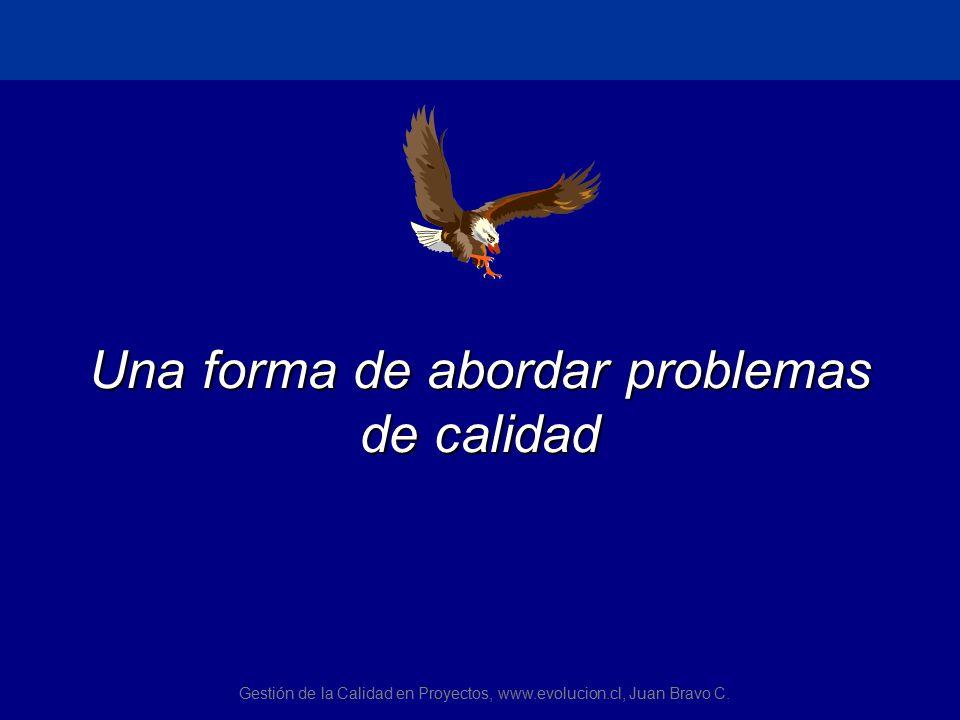 Una forma de abordar problemas de calidad

Gestión de la Calidad en Proyectos, www.evolucion.cl, Juan Bravo C.